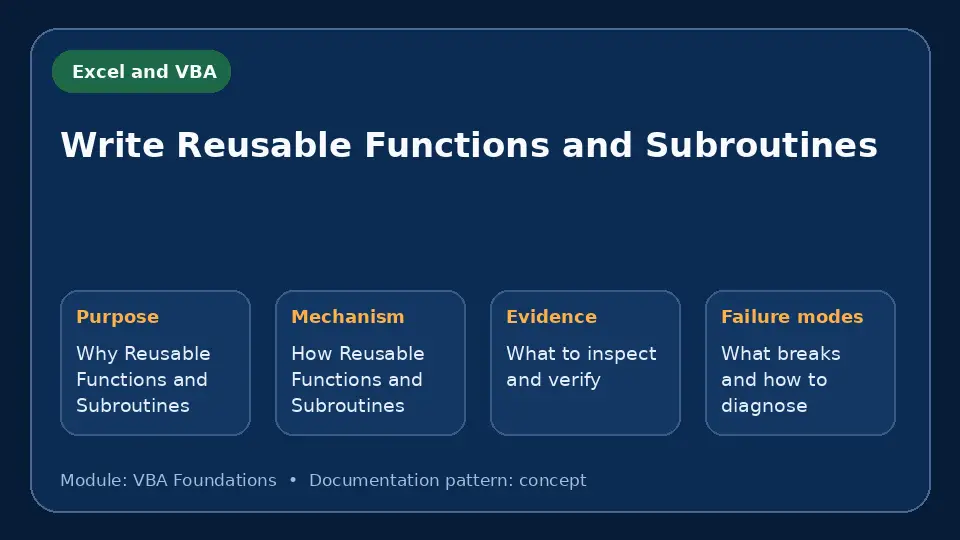 Excel and VBA

Write Reusable Functions and Subroutines

Purpose

Why Reusable Functions and Subroutines

Mechanism

How Reusable Functions and Subroutines

Evidence

What to inspect and verify

Failure modes

What breaks and how to diagnose

Module: VBA Foundations • Documentation pattern: concept